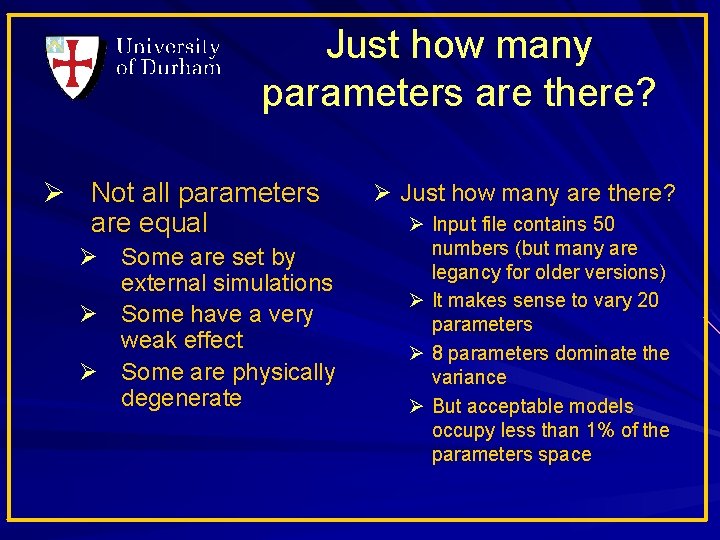 University of Durham

Just how many parameters are there?

➢ Not all parameters are equal
➢ Some are set by external simulations
➢ Some have a very weak effect
➢ Some are physically degenerate

➢ Just how many are there?
➢ Input file contains 50 numbers (but many are legancy for older versions)
➢ It makes sense to vary 20 parameters
➢ 8 parameters dominate the variance
➢ But acceptable models occupy less than 1% of the parameters space